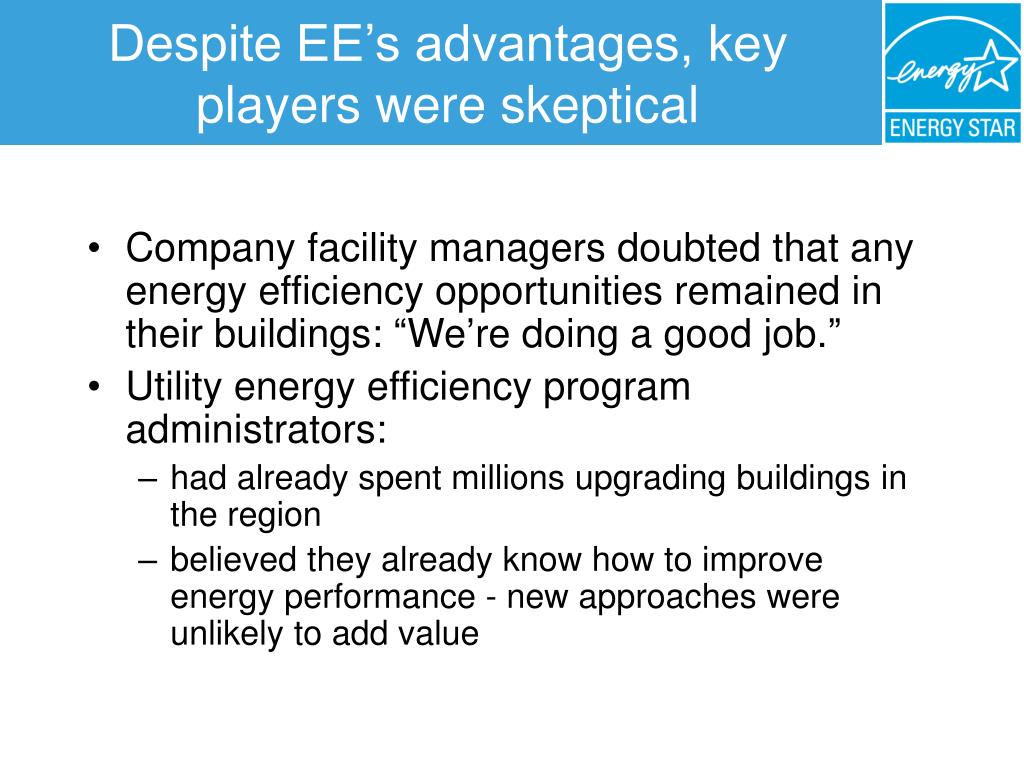 Despite EE’s advantages, key players were skeptical

energy

ENERGY STAR

• Company facility managers doubted that any energy efficiency opportunities remained in their buildings: “We’re doing a good job.”
• Utility energy efficiency program administrators:
– had already spent millions upgrading buildings in the region
– believed they already know how to improve energy performance - new approaches were unlikely to add value